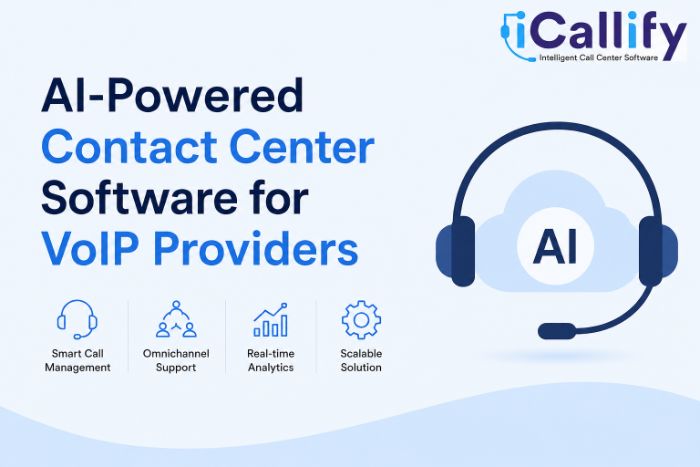 iCallify
Intelligent Call Center Software

AI-Powered Contact Center Software for VoIP Providers

AI

Smart Call Management

Omnichannel Support

Real-time Analytics

Scalable Solution